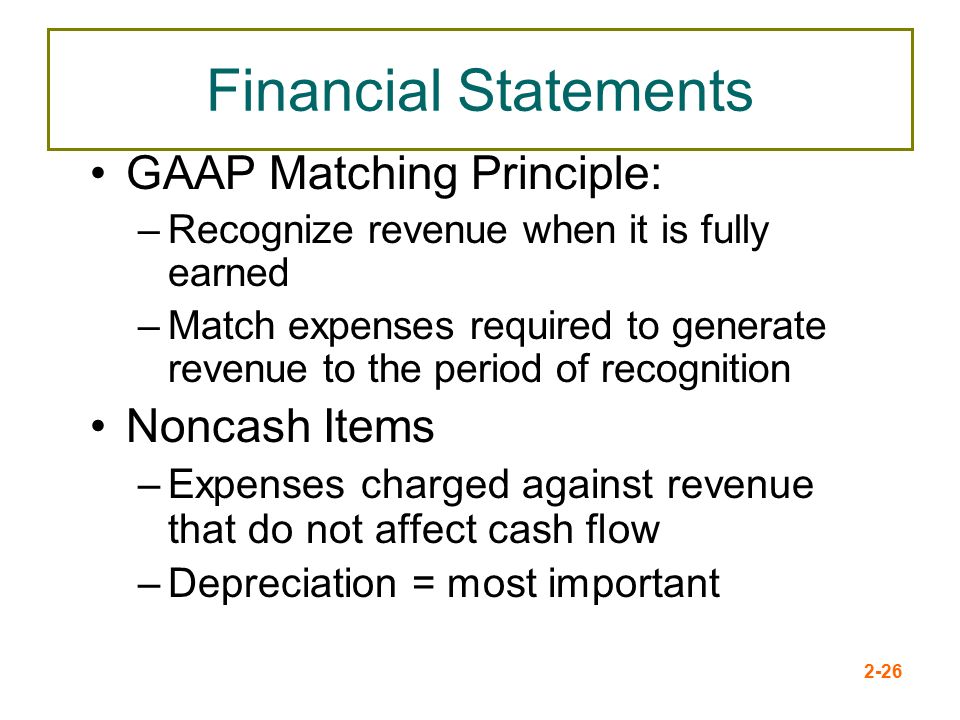 Financial Statements

• GAAP Matching Principle:
– Recognize revenue when it is fully earned
– Match expenses required to generate revenue to the period of recognition

• Noncash Items
– Expenses charged against revenue that do not affect cash flow
– Depreciation = most important

2-26